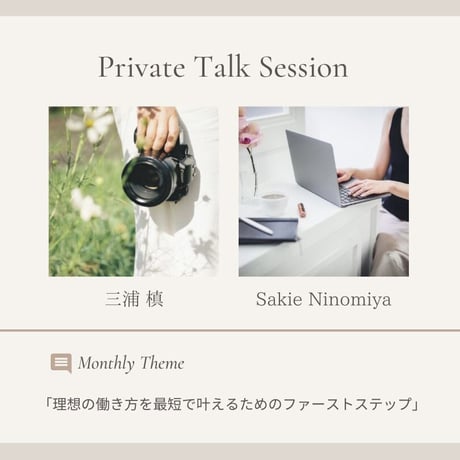 Private Talk Session

三浦 槙

Sakie Ninomiya

Monthly Theme

「理想の働き方を最短で叶えるためのファーストステップ」